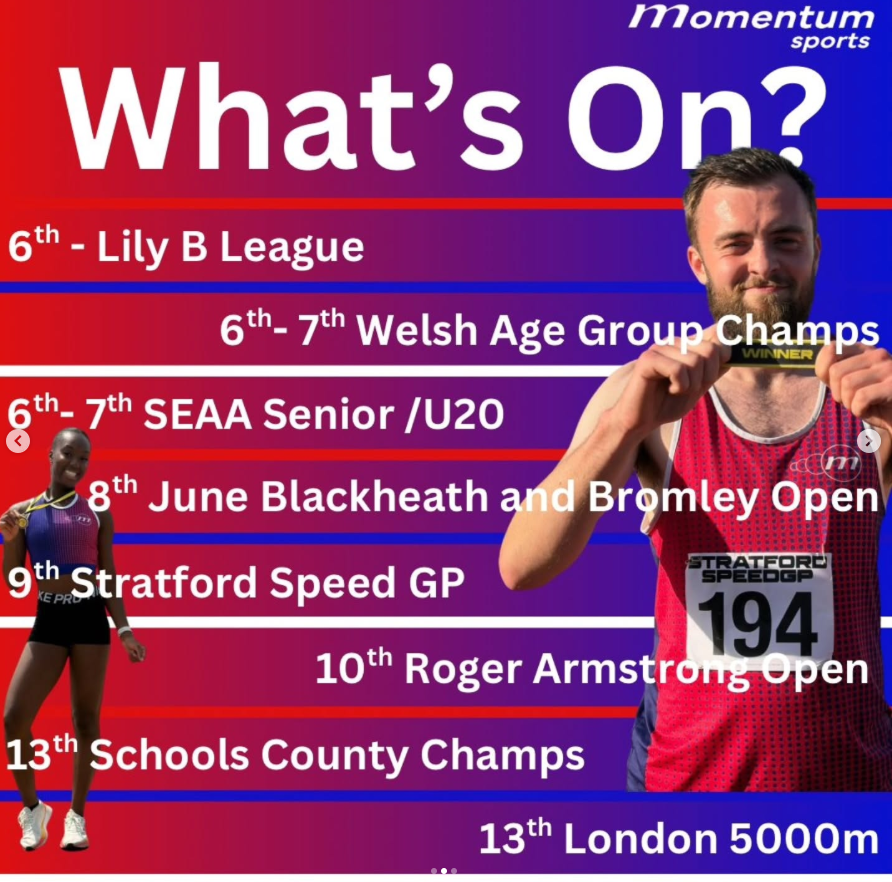 Momentum sports

What's On?

6th - Lily B League

6th- 7th Welsh Age Group Champs

6th- 7th SEAA Senior /U20

8th June Blackheath and Bromley Open

9th Stratford Speed GP

10th Roger Armstrong Open

13th Schools County Champs

13th London 5000m

WINNER

STRATFORD SPEEDGP

194